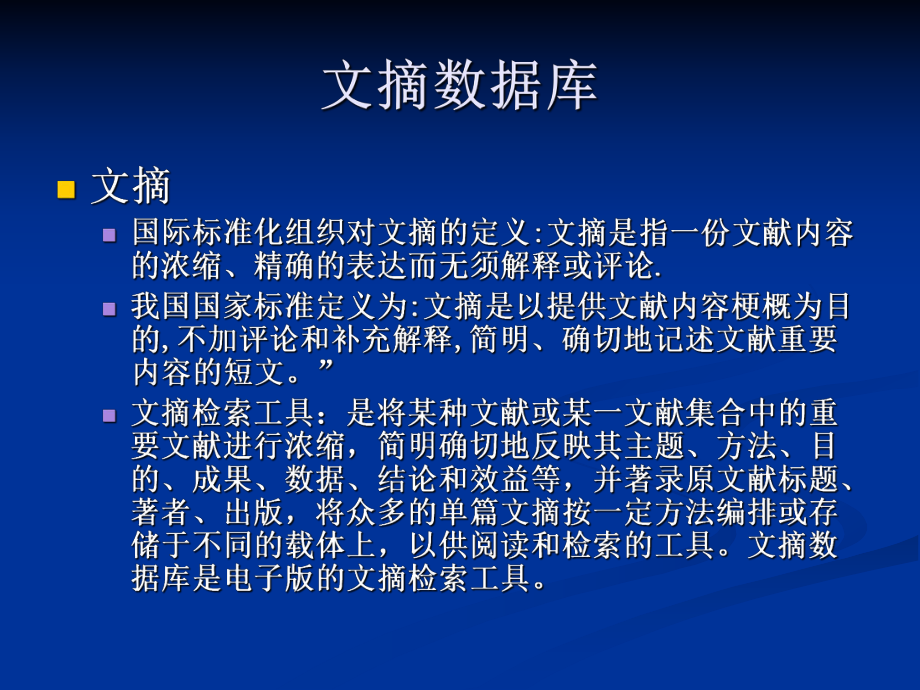 文摘数据库

文摘

国际标准化组织对文摘的定义:文摘是指一份文献内容的浓缩、精确的表达而无须解释或评论.

我国国家标准定义为:文摘是以提供文献内容梗概为目的,不加评论和补充解释,简明、确切地记述文献重要内容的短文。”

文摘检索工具：是将某种文献或某一文献集合中的重要文献进行浓缩，简明确切地反映其主题、方法、目的、成果、数据、结论和效益等，并著录原文献标题、著者、出版，将众多的单篇文摘按一定方法编排或存储于不同的载体上，以供阅读和检索的工具。文摘数据库是电子版的文摘检索工具。